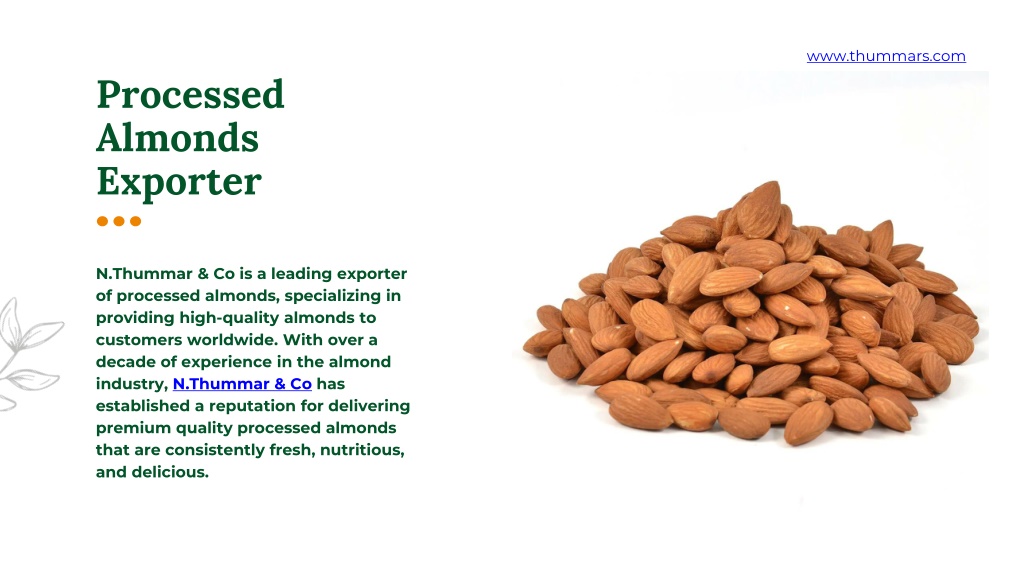 www.thummars.com

Processed Almonds Exporter

N.Thummar & Co is a leading exporter of processed almonds, specializing in providing high-quality almonds to customers worldwide. With over a decade of experience in the almond industry, N.Thummar & Co has established a reputation for delivering premium quality processed almonds that are consistently fresh, nutritious, and delicious.